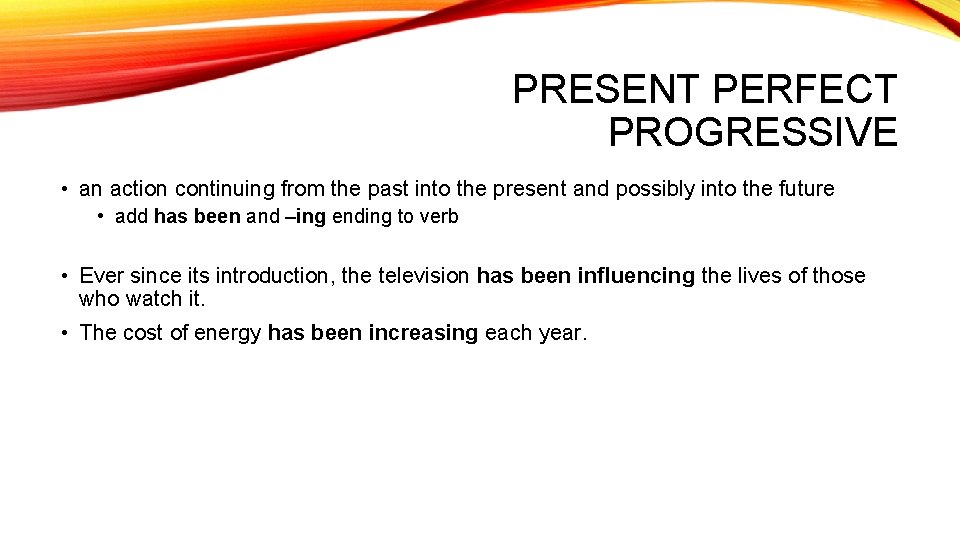 PRESENT PERFECT PROGRESSIVE

• an action continuing from the past into the present and possibly into the future
  • add has been and –ing ending to verb

• Ever since its introduction, the television has been influencing the lives of those who watch it.
• The cost of energy has been increasing each year.